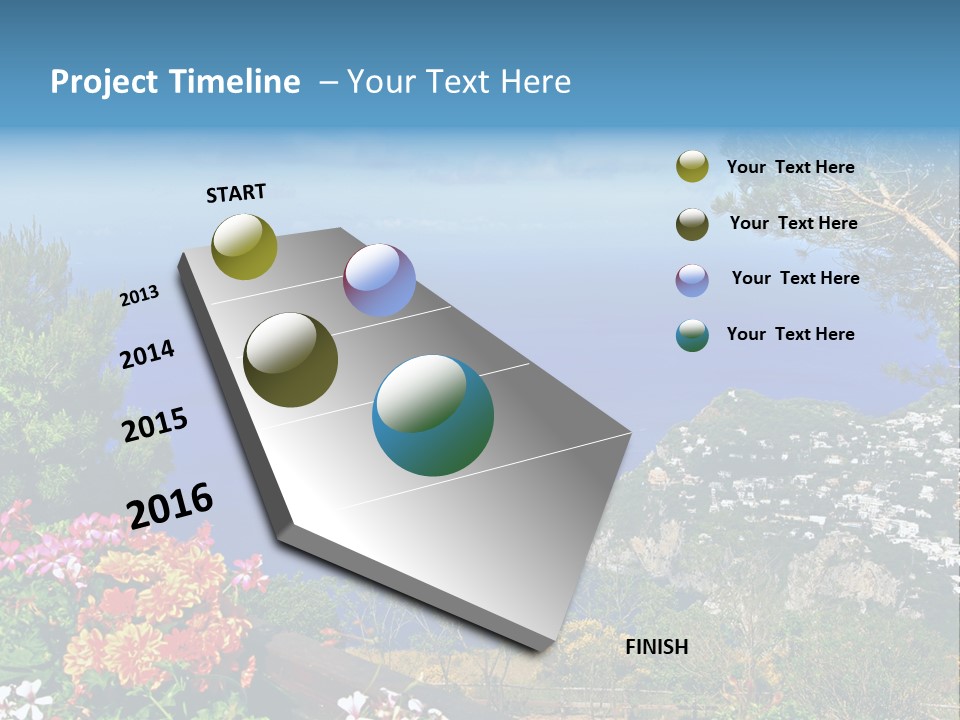 Project Timeline – Your Text Here

START

2013

2014

2015

2016

FINISH

Your Text Here

Your Text Here

Your Text Here

Your Text Here